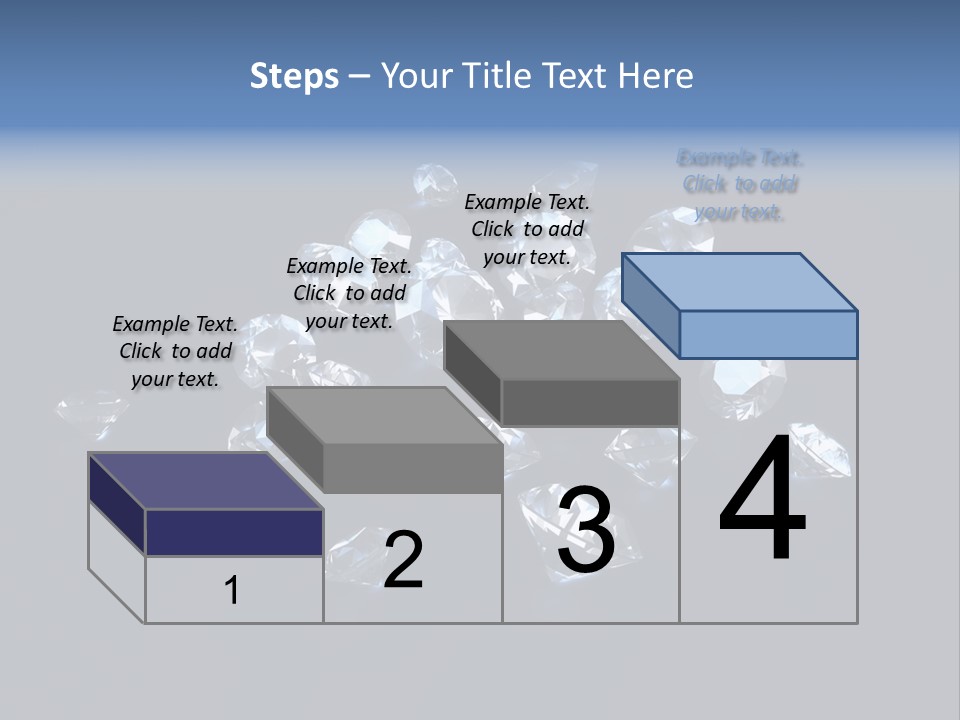 Steps – Your Title Text Here

Example Text. Click to add your text.

Example Text. Click to add your text.

Example Text. Click to add your text.

Example Text. Click to add your text.

1

2

3

4